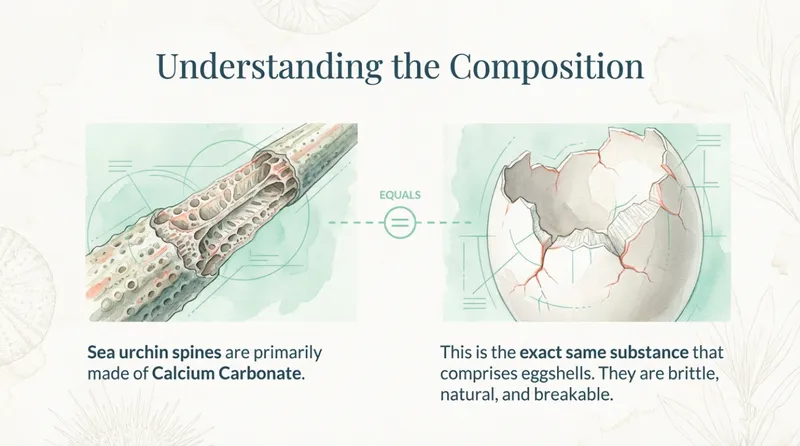 Understanding the Composition

EQUALS

=

Sea urchin spines are primarily made of Calcium Carbonate.

This is the exact same substance that comprises eggshells. They are brittle, natural, and breakable.